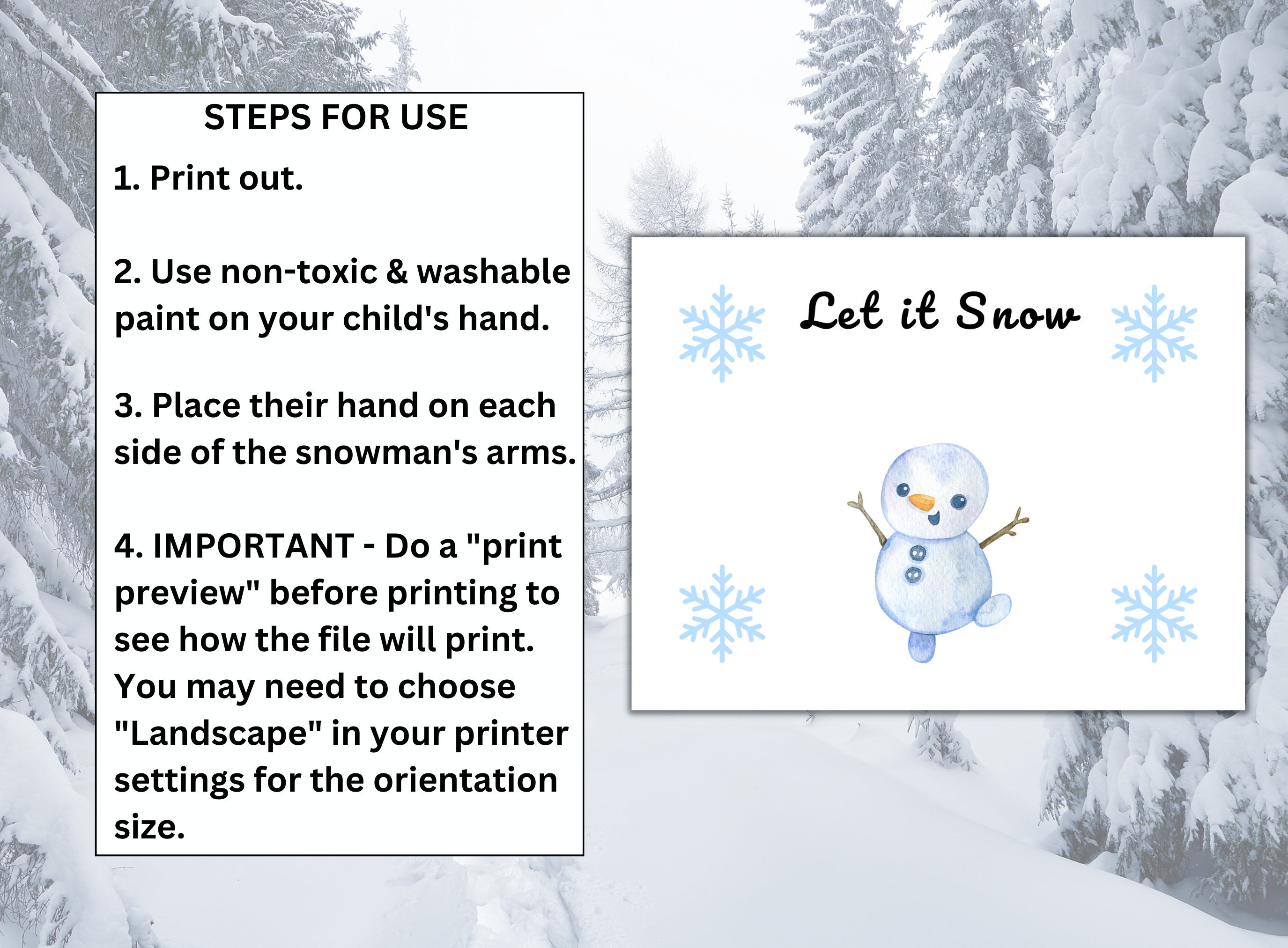 STEPS FOR USE

1. Print out.

2. Use non-toxic & washable paint on your child's hand.

3. Place their hand on each side of the snowman's arms.

4. IMPORTANT - Do a "print preview" before printing to see how the file will print. You may need to choose "Landscape" in your printer settings for the orientation size.

Let it Snow